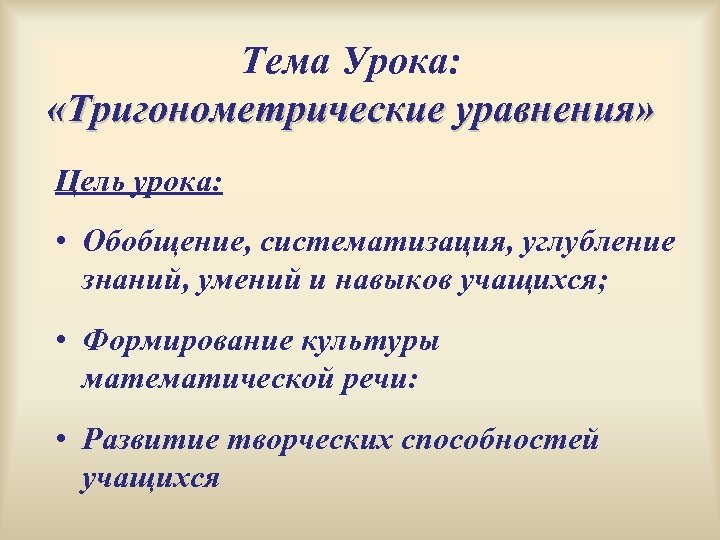 Тема Урока:
«Тригонометрические уравнения»

Цель урока:

• Обобщение, систематизация, углубление знаний, умений и навыков учащихся;

• Формирование культуры математической речи:

• Развитие творческих способностей учащихся